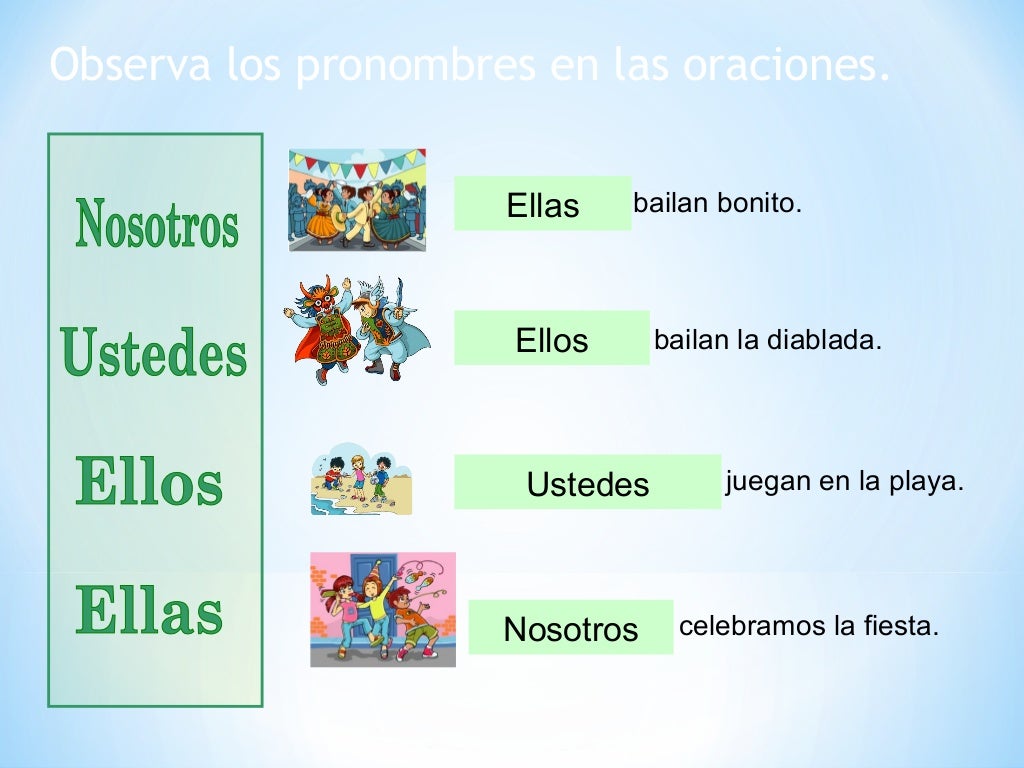 Observa los pronombres en las oraciones.

Nosotros
Ustedes
Ellos
Ellas

Ellas bailan bonito.

Ellos bailan la diablada.

Ustedes juegan en la playa.

Nosotros celebramos la fiesta.